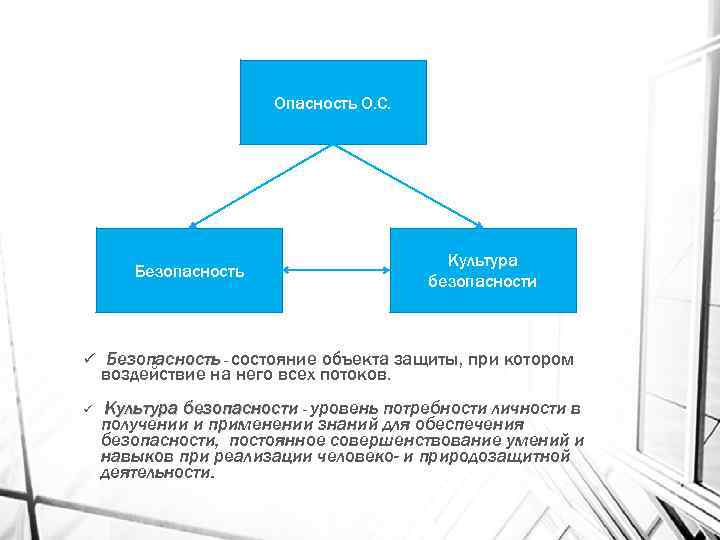 Опасность О.С.

Безопасность

Культура безопасности

✓ Безопасность - состояние объекта защиты, при котором воздействие на него всех потоков.

✓ Культура безопасности - уровень потребности личности в получении и применении знаний для обеспечения безопасности, постоянное совершенствование умений и навыков при реализации человеко- и природозащитной деятельности.